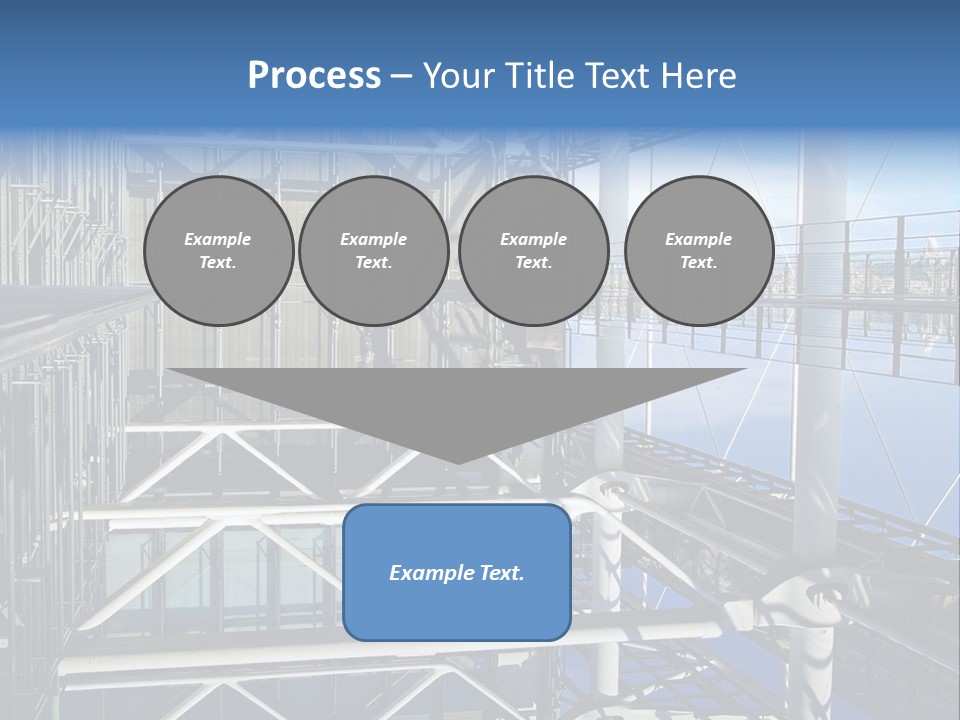 Process – Your Title Text Here

Example Text.

Example Text.

Example Text.

Example Text.

Example Text.